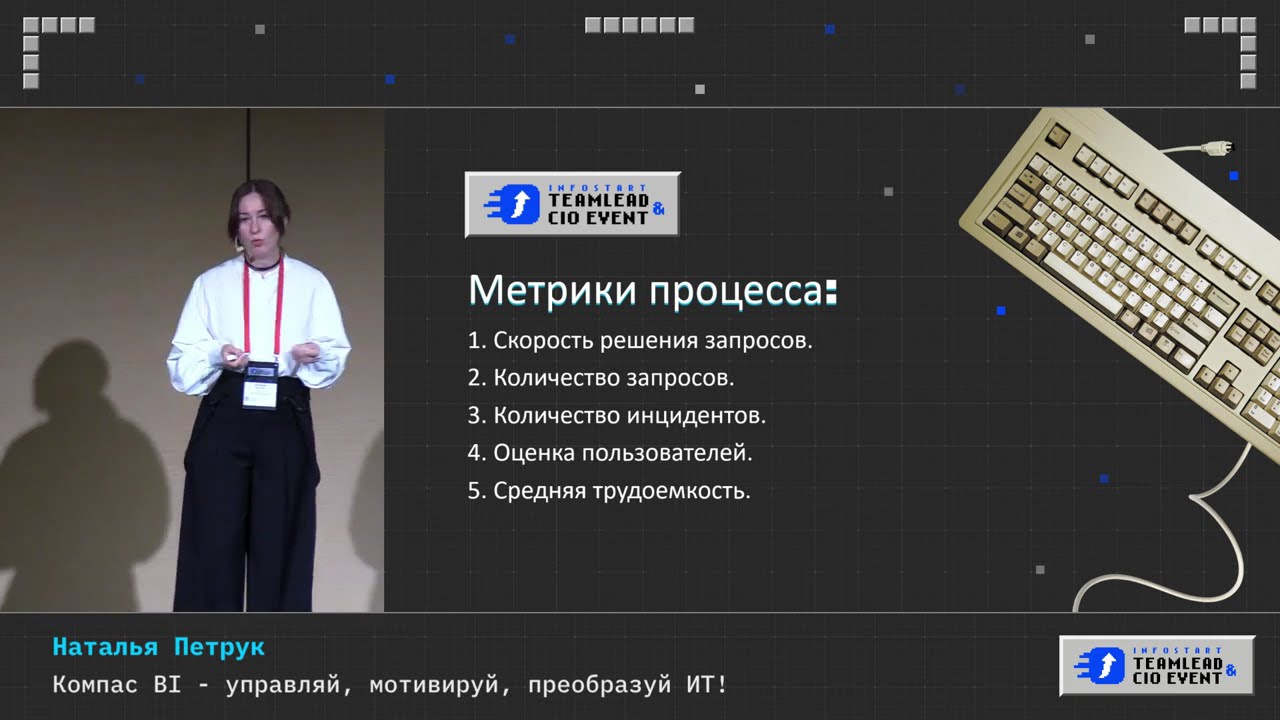 INFOSTART TEAMLEAD & CIO EVENT

Метрики процесса:

1. Скорость решения запросов.
2. Количество запросов.
3. Количество инцидентов.
4. Оценка пользователей.
5. Средняя трудоемкость.

Наталья Петрук
Компас BI - управляй, мотивируй, преобразуй ИТ!

INFOSTART TEAMLEAD & CIO EVENT